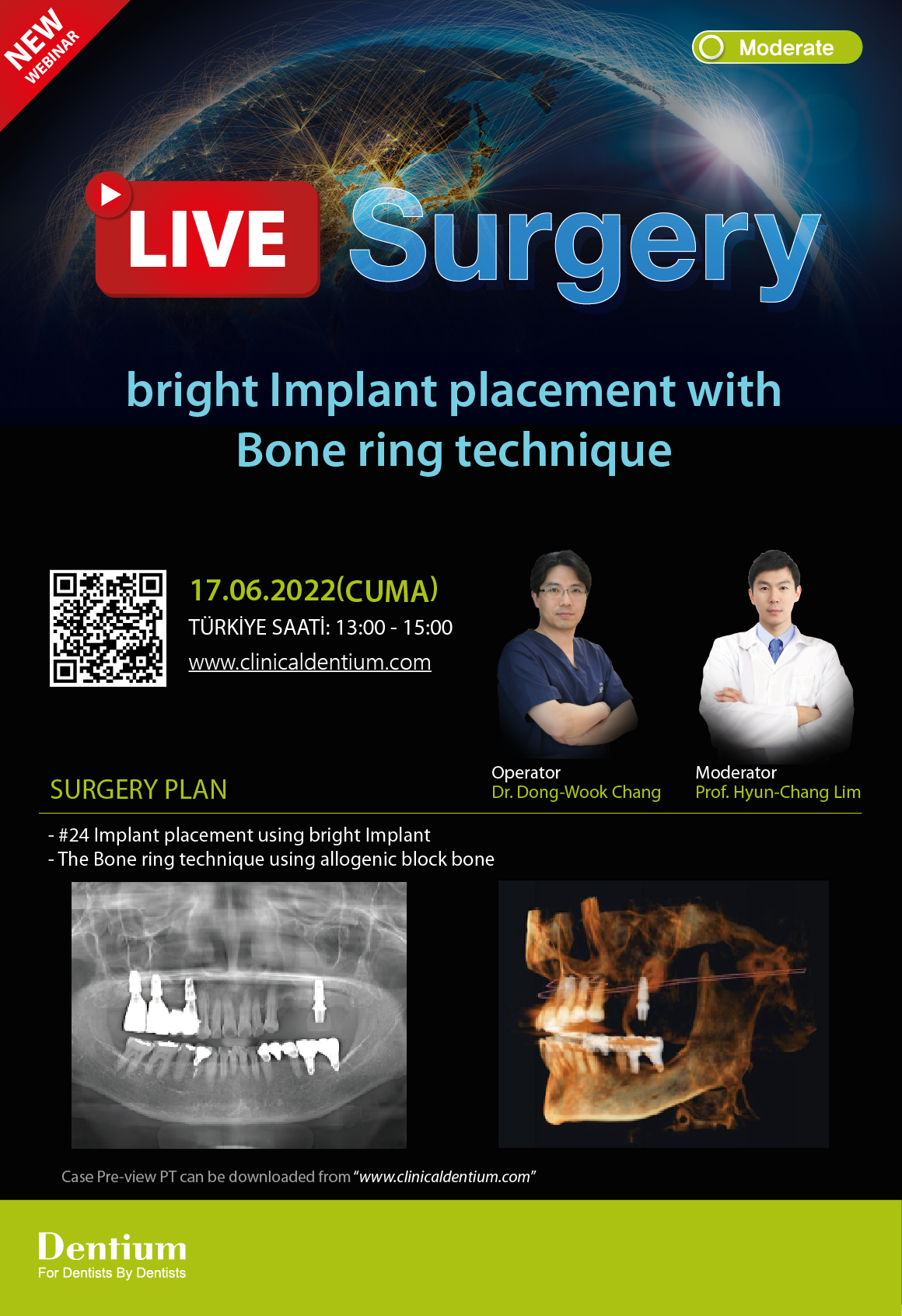 NEW WEBINAR

Moderate

LIVE Surgery

bright Implant placement with Bone ring technique

17.06.2022(CUMA)
TÜRKİYE SAATİ: 13:00 - 15:00
www.clinicaldentium.com

Operator
Dr. Dong-Wook Chang

Moderator
Prof. Hyun-Chang Lim

SURGERY PLAN

- #24 Implant placement using bright Implant
- The Bone ring technique using allogenic block bone

Case Pre-view PT can be downloaded from "www.clinicaldentium.com"

Dentium
For Dentists By Dentists